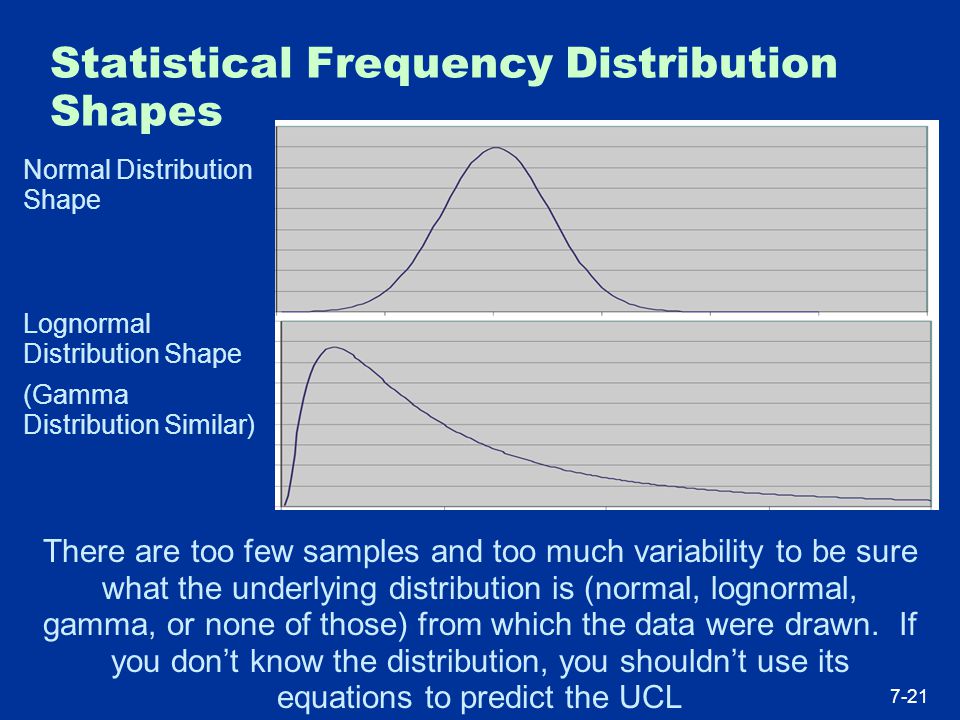 Statistical Frequency Distribution Shapes

Normal Distribution Shape

Lognormal Distribution Shape

(Gamma Distribution Similar)

There are too few samples and too much variability to be sure what the underlying distribution is (normal, lognormal, gamma, or none of those) from which the data were drawn. If you don’t know the distribution, you shouldn’t use its equations to predict the UCL

7-21